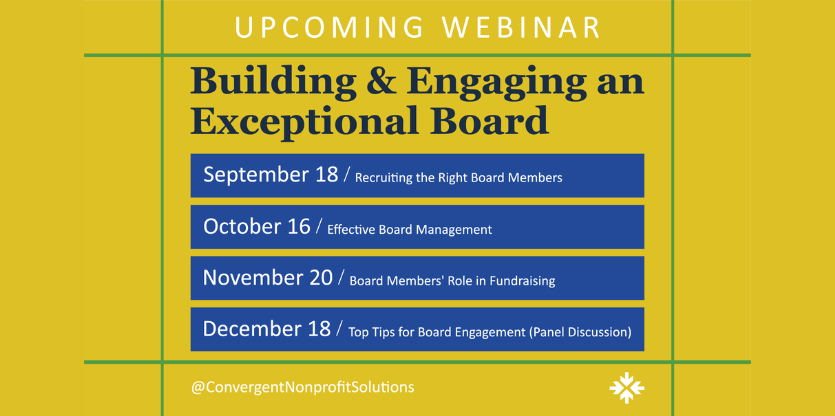 UPCOMING WEBINAR

Building & Engaging an Exceptional Board

September 18 / Recruiting the Right Board Members

October 16 / Effective Board Management

November 20 / Board Members' Role in Fundraising

December 18 / Top Tips for Board Engagement (Panel Discussion)

@ConvergentNonprofitSolutions